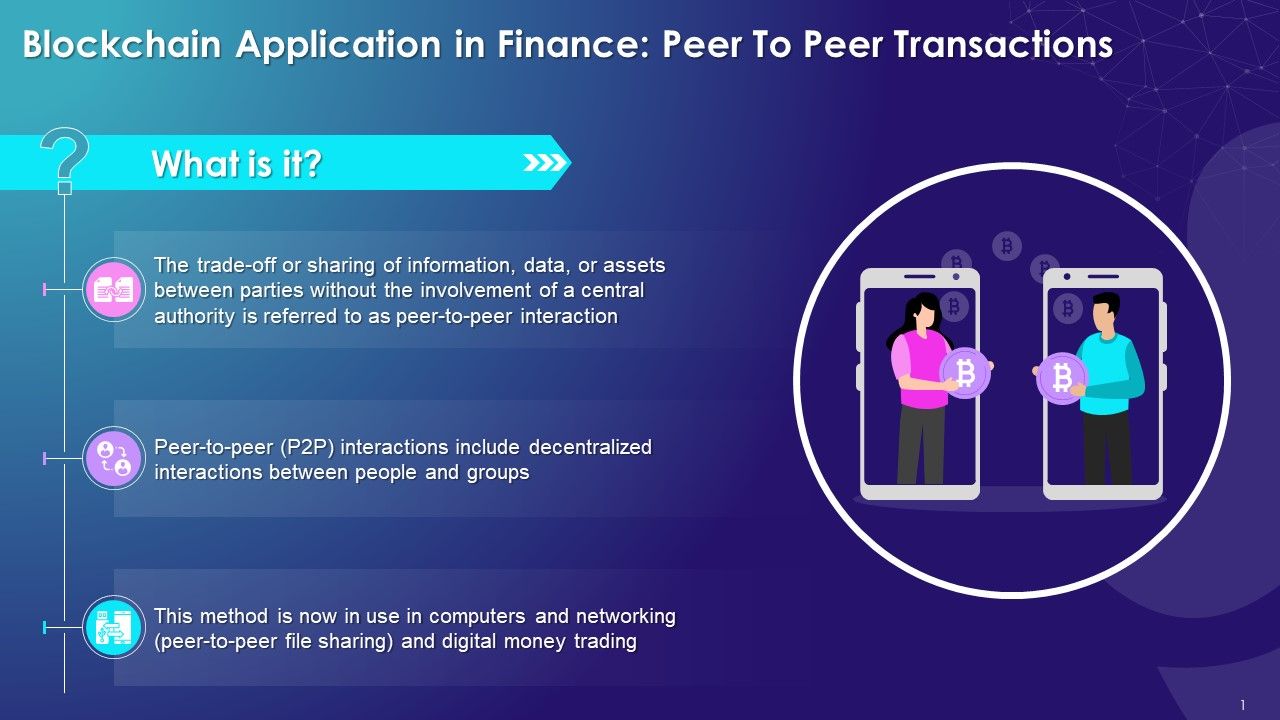 Blockchain Application in Finance: Peer To Peer Transactions

What is it?

The trade-off or sharing of information, data, or assets between parties without the involvement of a central authority is referred to as peer-to-peer interaction

Peer-to-peer (P2P) interactions include decentralized interactions between people and groups

This method is now in use in computers and networking (peer-to-peer file sharing) and digital money trading

1